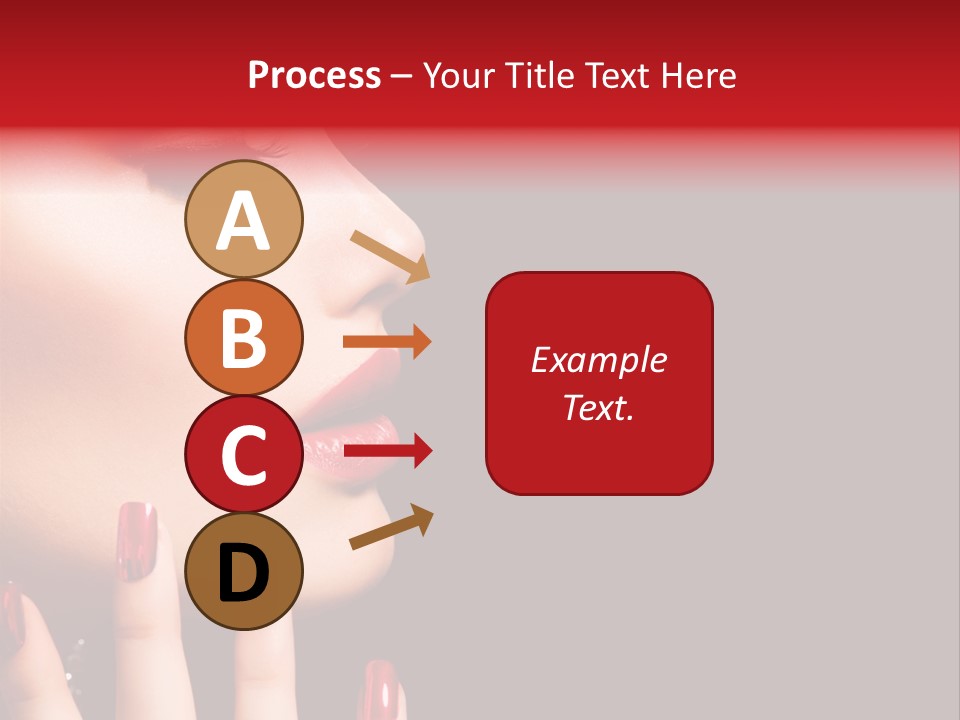 Process – Your Title Text Here

A

B

C

D

Example Text.